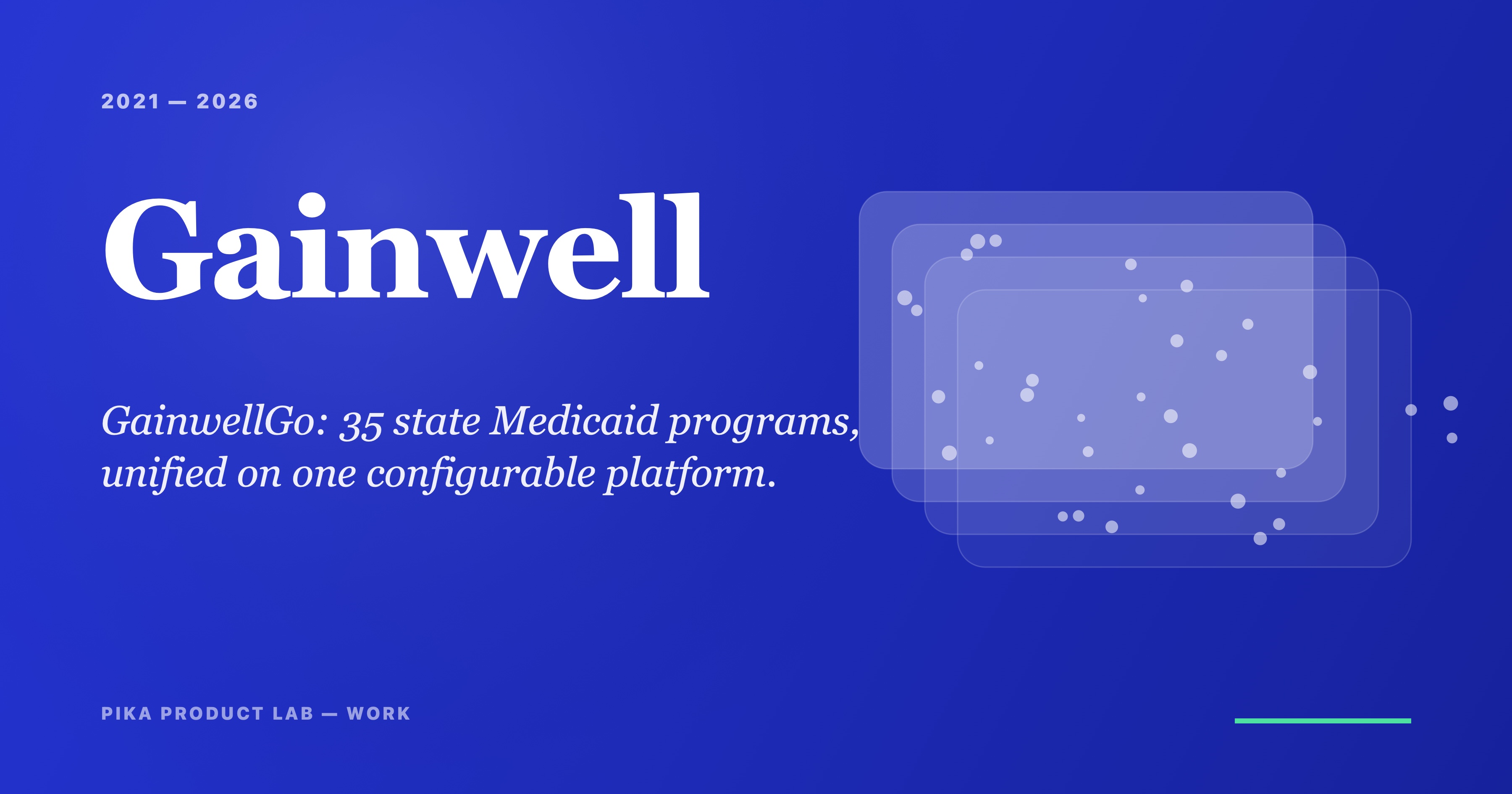 2021 — 2026

Gainwell

GainwellGo: 35 state Medicaid programs, unified on one configurable platform.

PIKA PRODUCT LAB — WORK